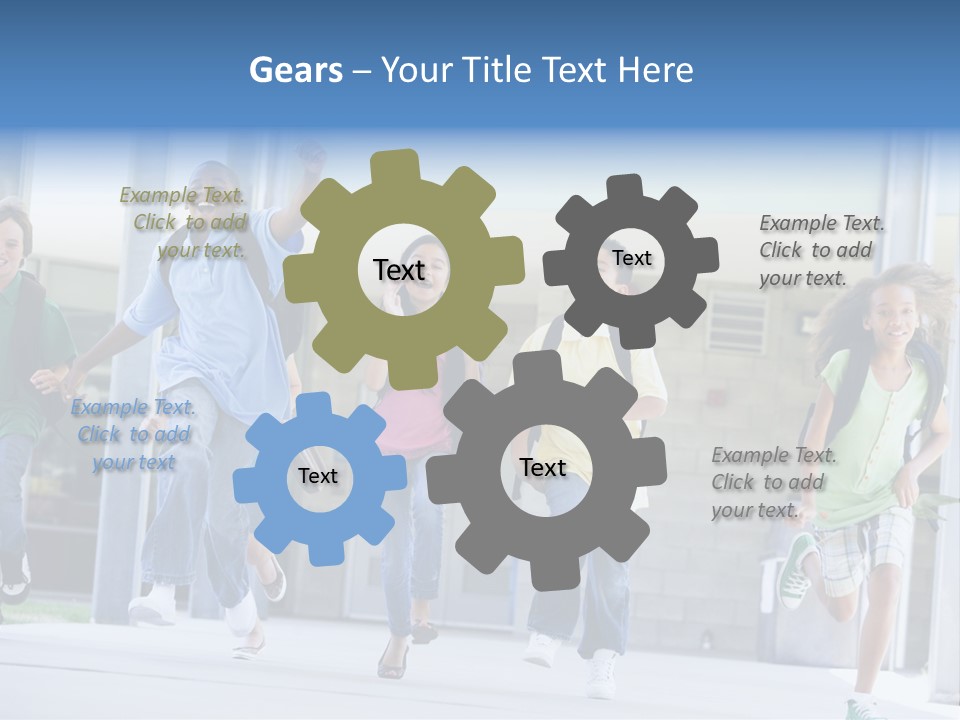 Gears – Your Title Text Here

Example Text. Click to add your text.

Text

Text

Example Text. Click to add your text.

Example Text. Click to add your text

Text

Text

Example Text. Click to add your text.